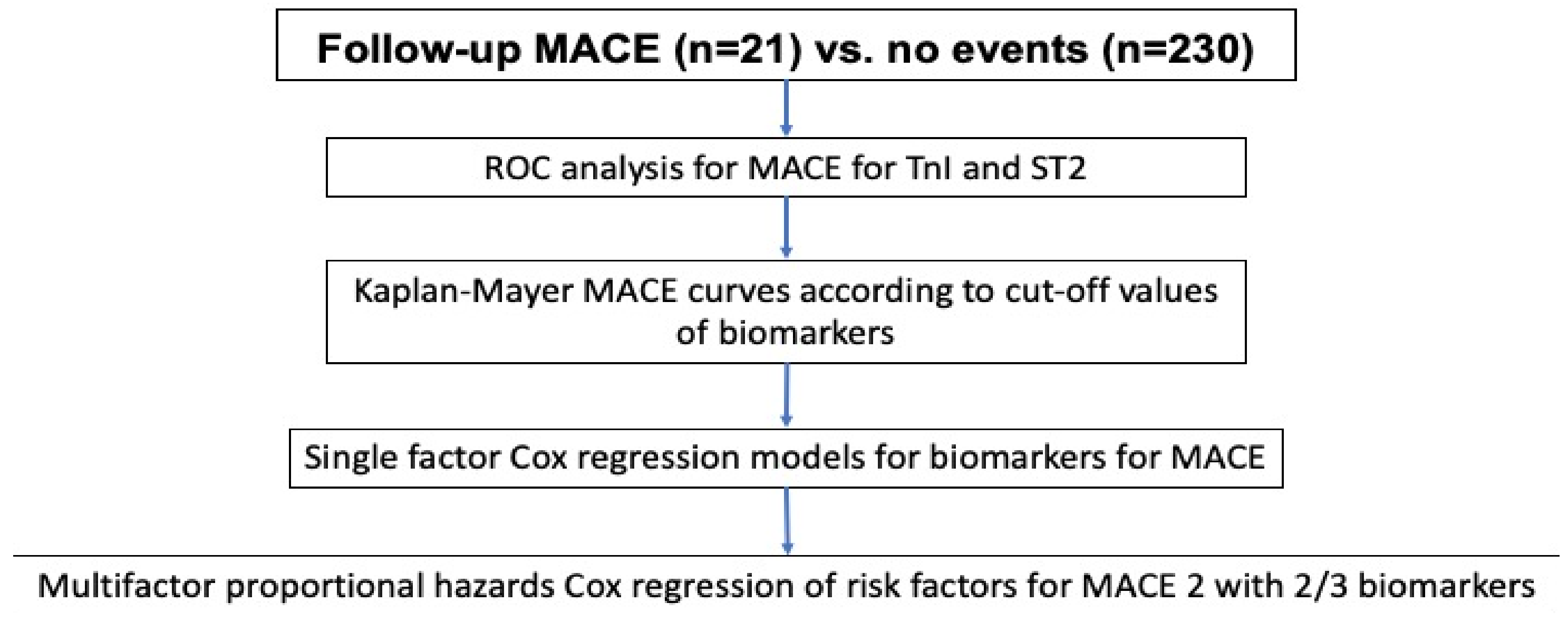 Follow-up MACE (n=21) vs. no events (n=230)

ROC analysis for MACE for TnI and ST2

Kaplan-Mayer MACE curves according to cut-off values of biomarkers

Single factor Cox regression models for biomarkers for MACE

Multifactor proportional hazards Cox regression of risk factors for MACE 2 with 2/3 biomarkers